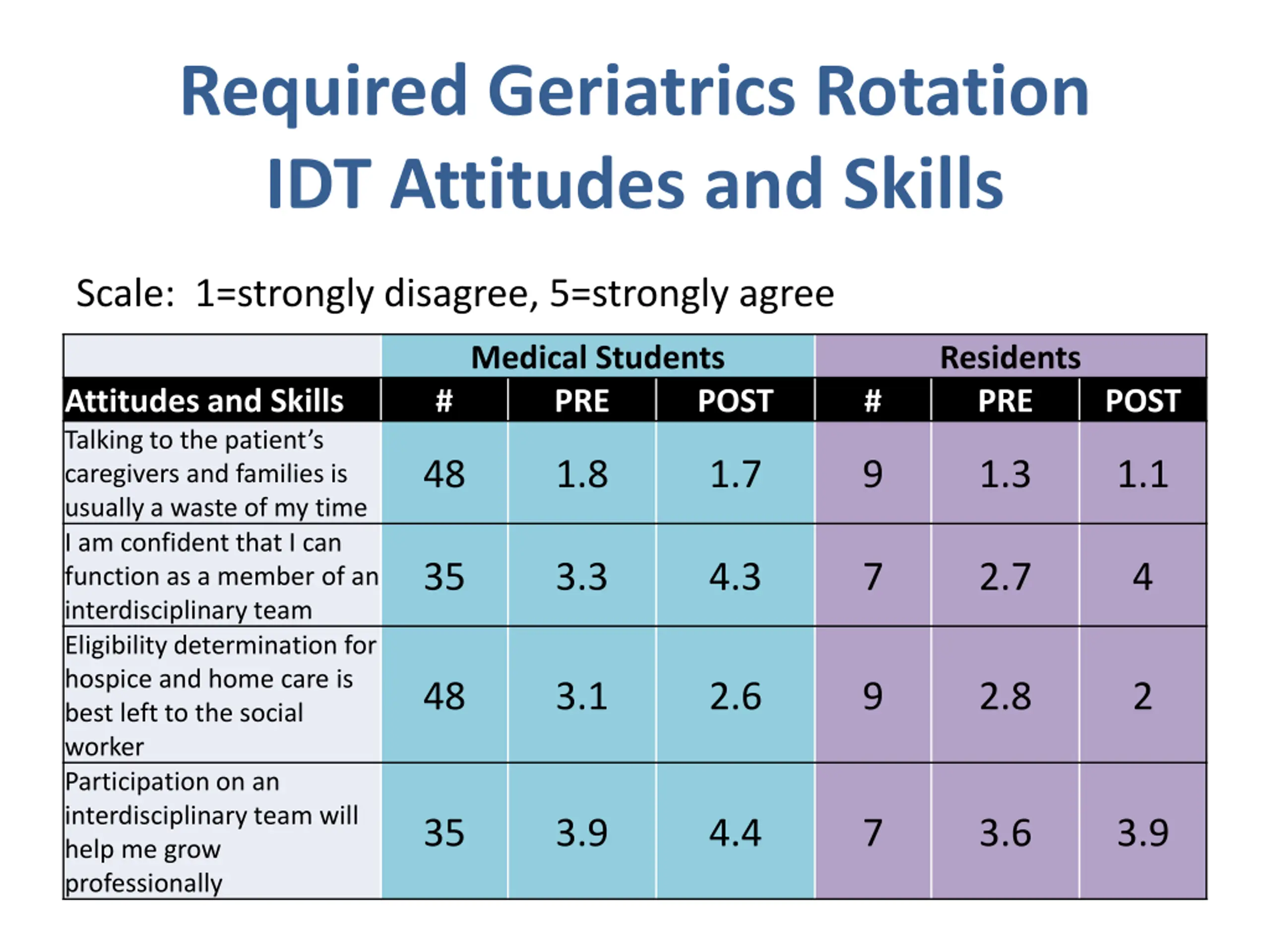 Required Geriatrics Rotation
IDT Attitudes and Skills

Scale: 1=strongly disagree, 5=strongly agree

| | Medical Students | | | Residents | | |
|---|---|---|---|---|---|---|
| Attitudes and Skills | # | PRE | POST | # | PRE | POST |
| Talking to the patient's caregivers and families is usually a waste of my time | 48 | 1.8 | 1.7 | 9 | 1.3 | 1.1 |
| I am confident that I can function as a member of an interdisciplinary team | 35 | 3.3 | 4.3 | 7 | 2.7 | 4 |
| Eligibility determination for hospice and home care is best left to the social worker | 48 | 3.1 | 2.6 | 9 | 2.8 | 2 |
| Participation on an interdisciplinary team will help me grow professionally | 35 | 3.9 | 4.4 | 7 | 3.6 | 3.9 |